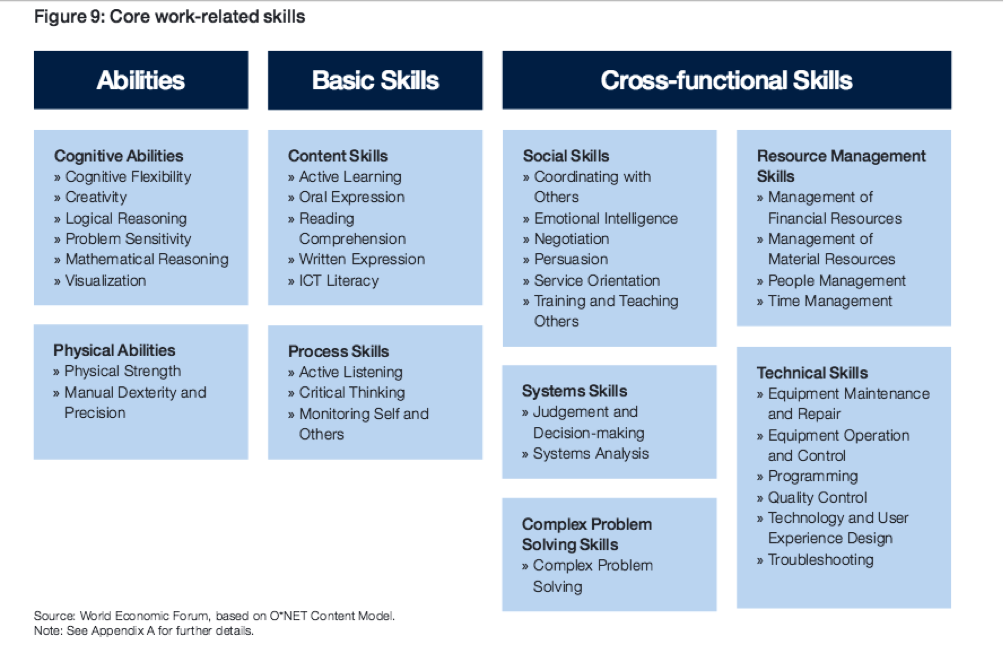 Figure 9: Core work-related skills

Abilities

Cognitive Abilities
» Cognitive Flexibility
» Creativity
» Logical Reasoning
» Problem Sensitivity
» Mathematical Reasoning
» Visualization

Physical Abilities
» Physical Strength
» Manual Dexterity and Precision

Basic Skills

Content Skills
» Active Learning
» Oral Expression
» Reading Comprehension
» Written Expression
» ICT Literacy

Process Skills
» Active Listening
» Critical Thinking
» Monitoring Self and Others

Cross-functional Skills

Social Skills
» Coordinating with Others
» Emotional Intelligence
» Negotiation
» Persuasion
» Service Orientation
» Training and Teaching Others

Systems Skills
» Judgement and Decision-making
» Systems Analysis

Complex Problem Solving Skills
» Complex Problem Solving

Resource Management Skills
» Management of Financial Resources
» Management of Material Resources
» People Management
» Time Management

Technical Skills
» Equipment Maintenance and Repair
» Equipment Operation and Control
» Programming
» Quality Control
» Technology and User Experience Design
» Troubleshooting

Source: World Economic Forum, based on O*NET Content Model.
Note: See Appendix A for further details.